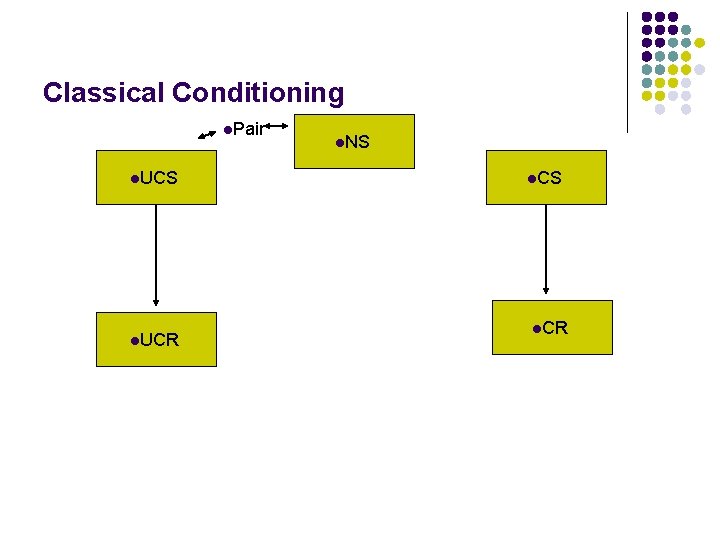 Classical Conditioning

●Pair

●NS

●UCS

●CS

●UCR

●CR